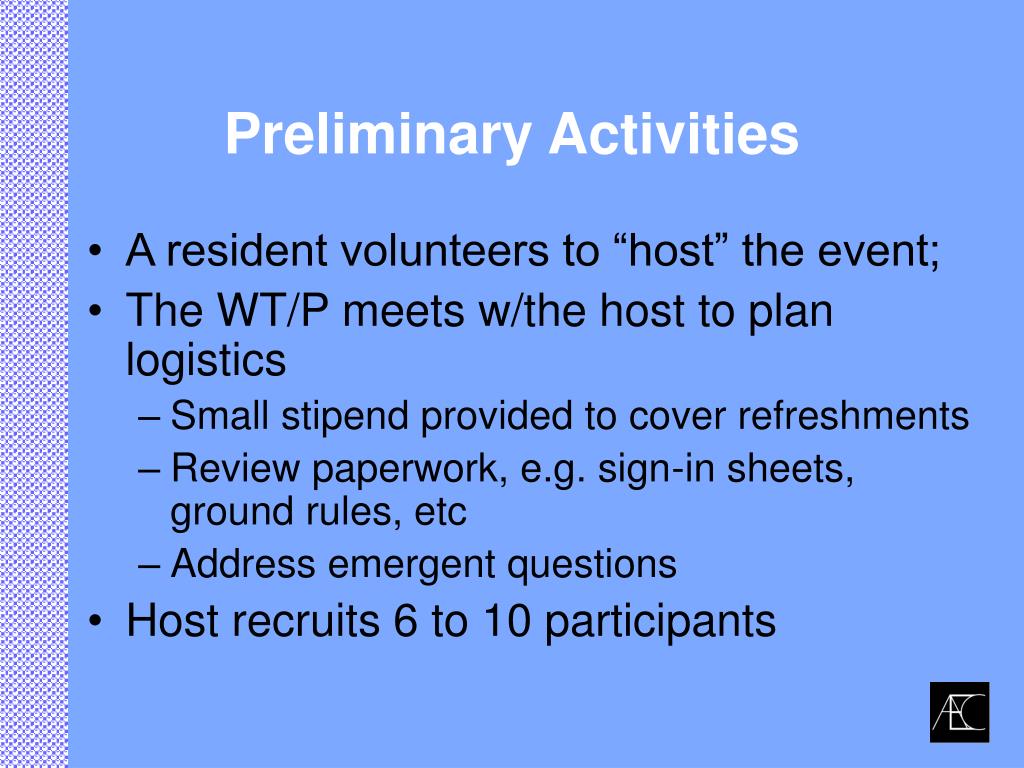 Preliminary Activities

• A resident volunteers to “host” the event;
• The WT/P meets w/the host to plan logistics
– Small stipend provided to cover refreshments
– Review paperwork, e.g. sign-in sheets, ground rules, etc
– Address emergent questions
• Host recruits 6 to 10 participants

AEC